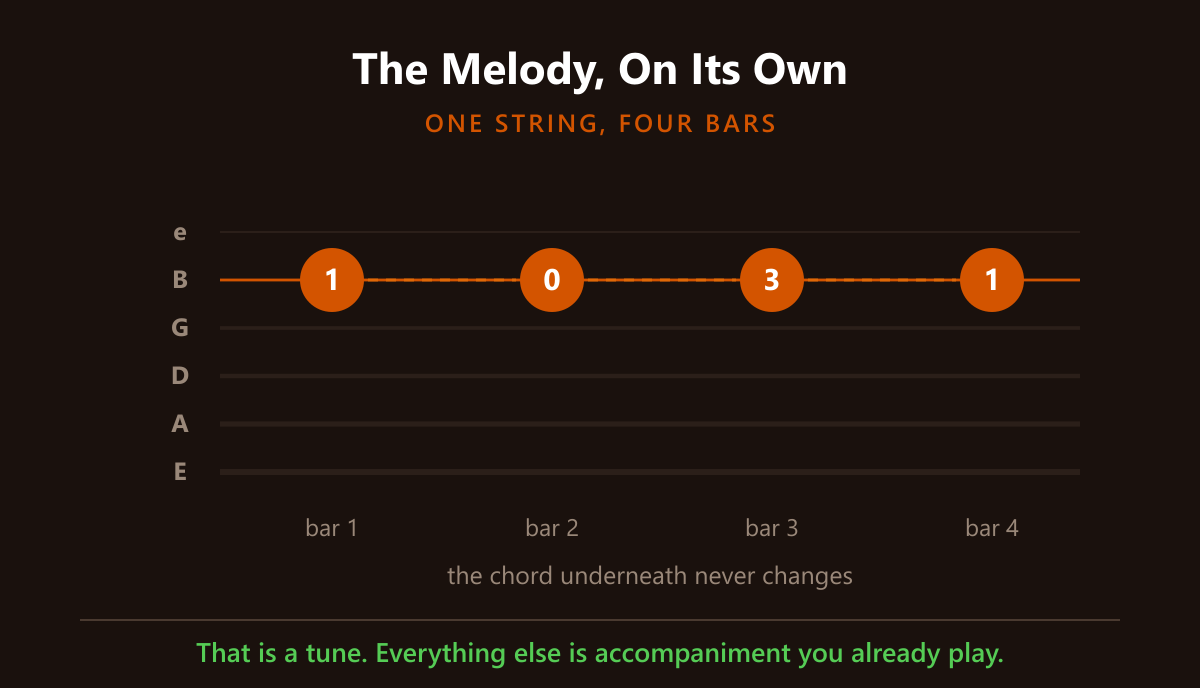 The Melody, On Its Own
ONE STRING, FOUR BARS

e
B
G
D
A
E

1
0
3
1

bar 1
bar 2
bar 3
bar 4

the chord underneath never changes

That is a tune. Everything else is accompaniment you already play.